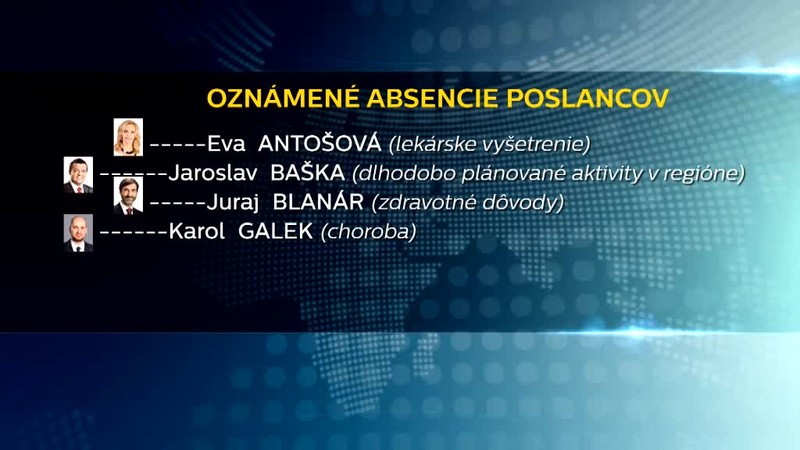 OZNÁMENÉ ABSENCIE POSLANCOV

-----Eva ANTOŠOVÁ (lekárske vyšetrenie)
------Jaroslav BAŠKA (dlhodobo plánované aktivity v regióne)
-----Juraj BLANÁR (zdravotné dôvody)
------Karol GALEK (choroba)